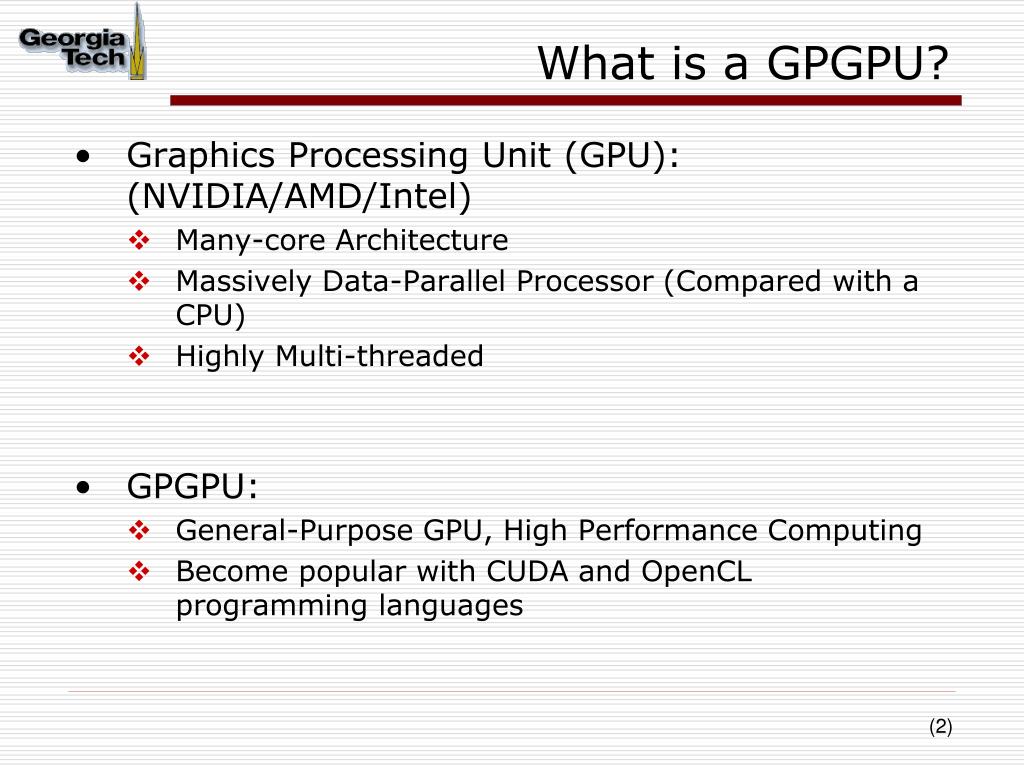 Georgia Tech

What is a GPGPU?

• Graphics Processing Unit (GPU): (NVIDIA/AMD/Intel)
  ❖ Many-core Architecture
  ❖ Massively Data-Parallel Processor (Compared with a CPU)
  ❖ Highly Multi-threaded

• GPGPU:
  ❖ General-Purpose GPU, High Performance Computing
  ❖ Become popular with CUDA and OpenCL programming languages

(2)